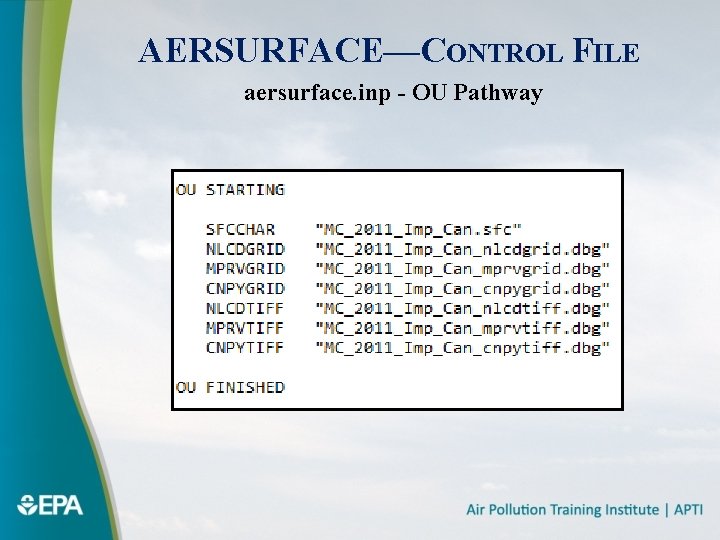 AERSURFACE—CONTROL FILE

aersurface.inp - OU Pathway

OU STARTING

SFCCHAR "MC_2011_Imp_Can.sfc"
NLCDGRID "MC_2011_Imp_Can_nlcdgrid.dbg"
MPRVGRID "MC_2011_Imp_Can_mprvgrid.dbg"
CNPYGRID "MC_2011_Imp_Can_cnpygrid.dbg"
NLCDTIFF "MC_2011_Imp_Can_nlcdtiff.dbg"
MPRVTIFF "MC_2011_Imp_Can_mprvtiff.dbg"
CNPYTIFF "MC_2011_Imp_Can_cnpytiff.dbg"

OU FINISHED

EPA

Air Pollution Training Institute | APTI